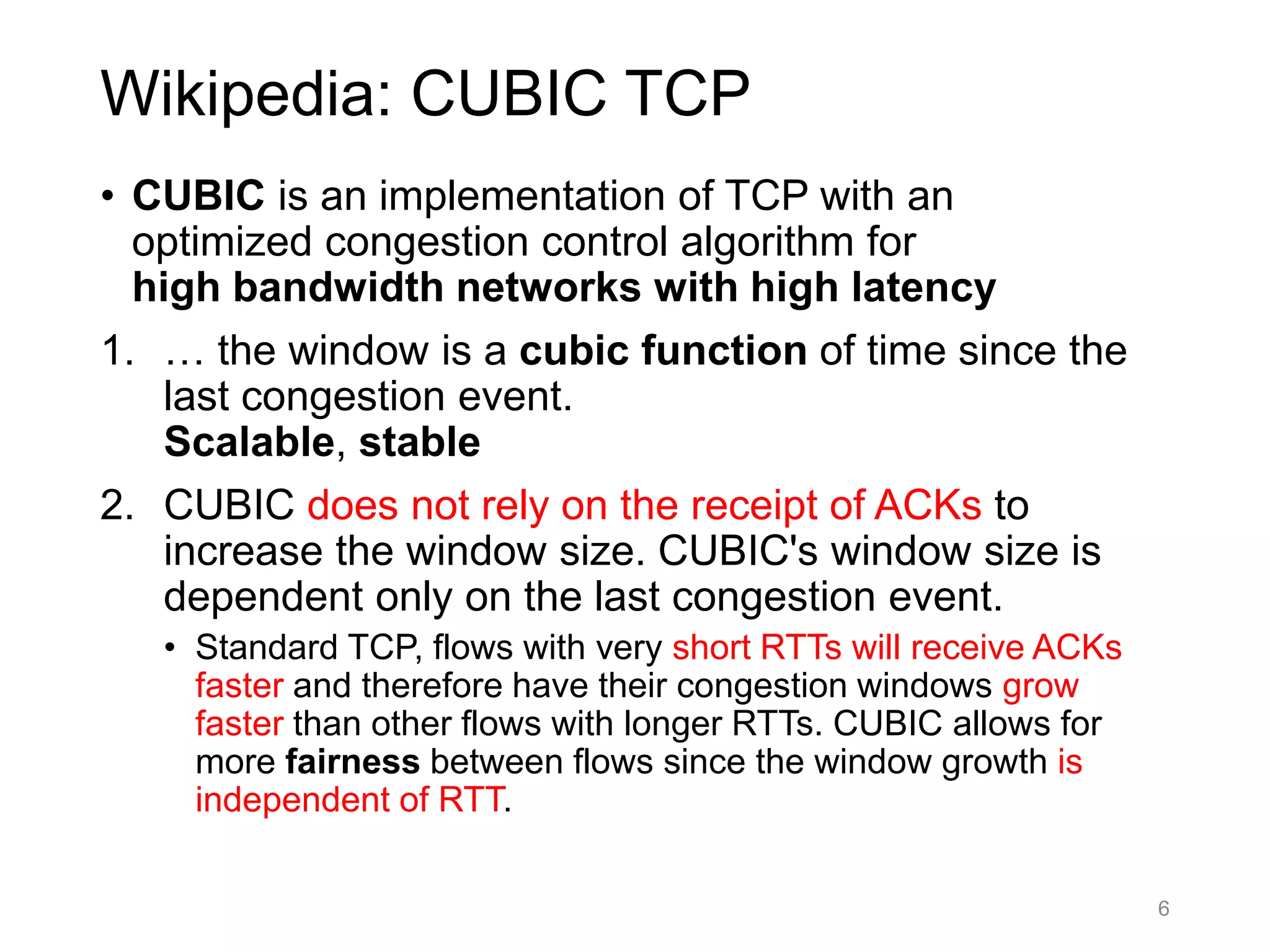 Wikipedia: CUBIC TCP

• CUBIC is an implementation of TCP with an optimized congestion control algorithm for high bandwidth networks with high latency

1. … the window is a cubic function of time since the last congestion event.
Scalable, stable

2. CUBIC does not rely on the receipt of ACKs to increase the window size. CUBIC's window size is dependent only on the last congestion event.

• Standard TCP, flows with very short RTTs will receive ACKs faster and therefore have their congestion windows grow faster than other flows with longer RTTs. CUBIC allows for more fairness between flows since the window growth is independent of RTT.

6